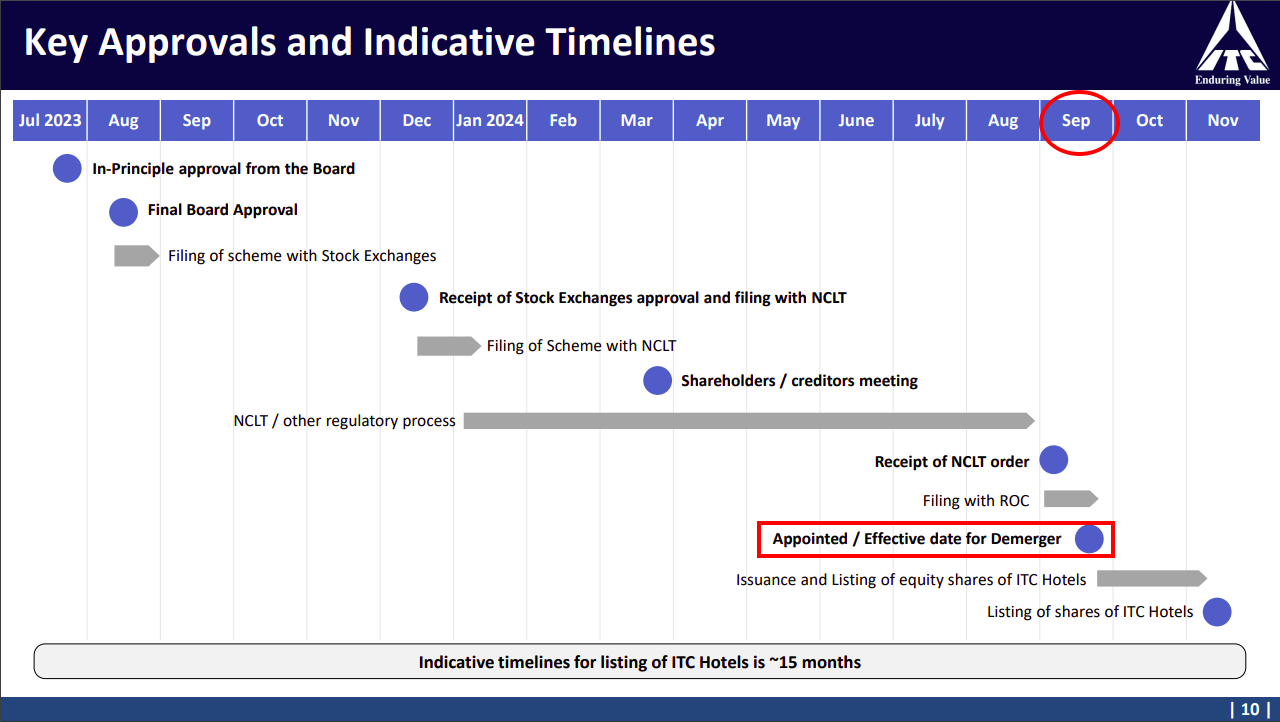 Key Approvals and Indicative Timelines

ITC
Enduring Value

| Jul 2023 | Aug | Sep | Oct | Nov | Dec | Jan 2024 | Feb | Mar | Apr | May | June | July | Aug | Sep | Oct | Nov |
|---|---|---|---|---|---|---|---|---|---|---|---|---|---|---|---|---|

In-Principle approval from the Board

Final Board Approval

Filing of scheme with Stock Exchanges

Receipt of Stock Exchanges approval and filing with NCLT

Filing of Scheme with NCLT

Shareholders / creditors meeting

NCLT / other regulatory process

Receipt of NCLT order

Filing with ROC

Appointed / Effective date for Demerger

Issuance and Listing of equity shares of ITC Hotels

Listing of shares of ITC Hotels

Indicative timelines for listing of ITC Hotels is ~15 months

| 10 |